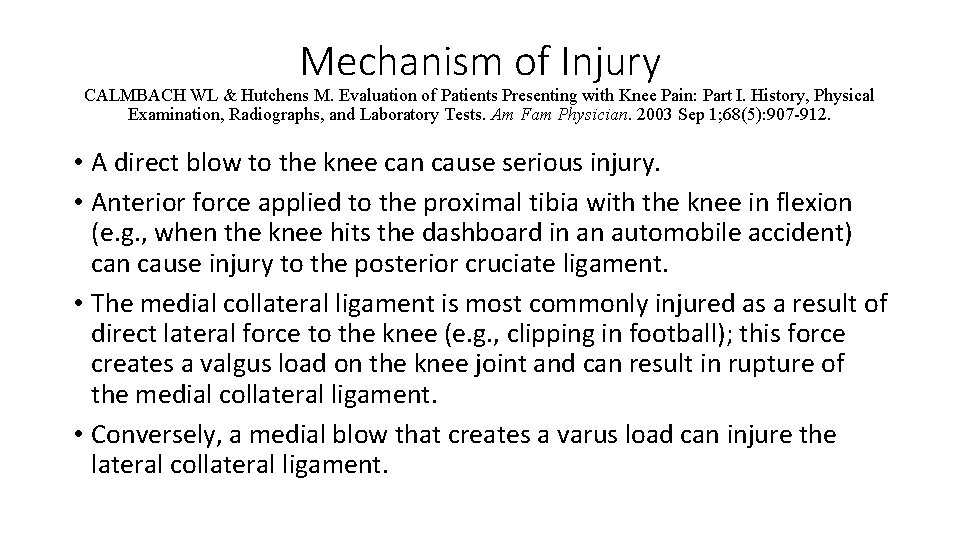 Mechanism of Injury

CALMBACH WL & Hutchens M. Evaluation of Patients Presenting with Knee Pain: Part I. History, Physical Examination, Radiographs, and Laboratory Tests. Am Fam Physician. 2003 Sep 1;68(5):907-912.

• A direct blow to the knee can cause serious injury.
• Anterior force applied to the proximal tibia with the knee in flexion (e.g., when the knee hits the dashboard in an automobile accident) can cause injury to the posterior cruciate ligament.
• The medial collateral ligament is most commonly injured as a result of direct lateral force to the knee (e.g., clipping in football); this force creates a valgus load on the knee joint and can result in rupture of the medial collateral ligament.
• Conversely, a medial blow that creates a varus load can injure the lateral collateral ligament.